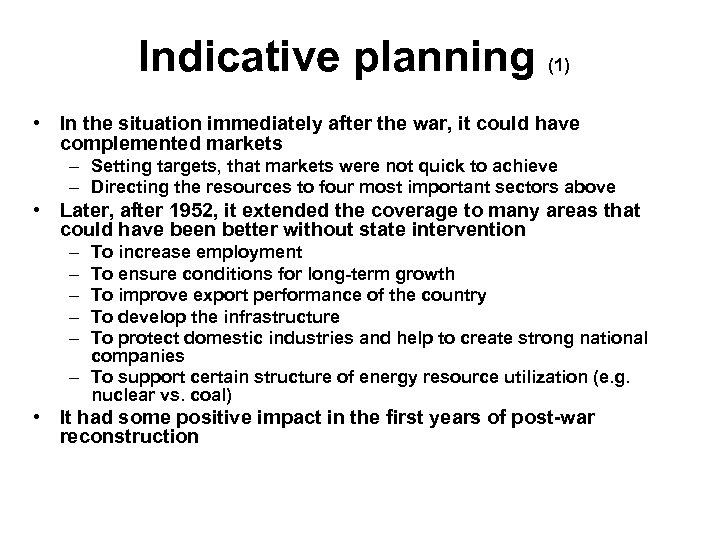 Indicative planning (1)

• In the situation immediately after the war, it could have complemented markets
– Setting targets, that markets were not quick to achieve
– Directing the resources to four most important sectors above
• Later, after 1952, it extended the coverage to many areas that could have been better without state intervention
– To increase employment
– To ensure conditions for long-term growth
– To improve export performance of the country
– To develop the infrastructure
– To protect domestic industries and help to create strong national companies
– To support certain structure of energy resource utilization (e.g. nuclear vs. coal)
• It had some positive impact in the first years of post-war reconstruction